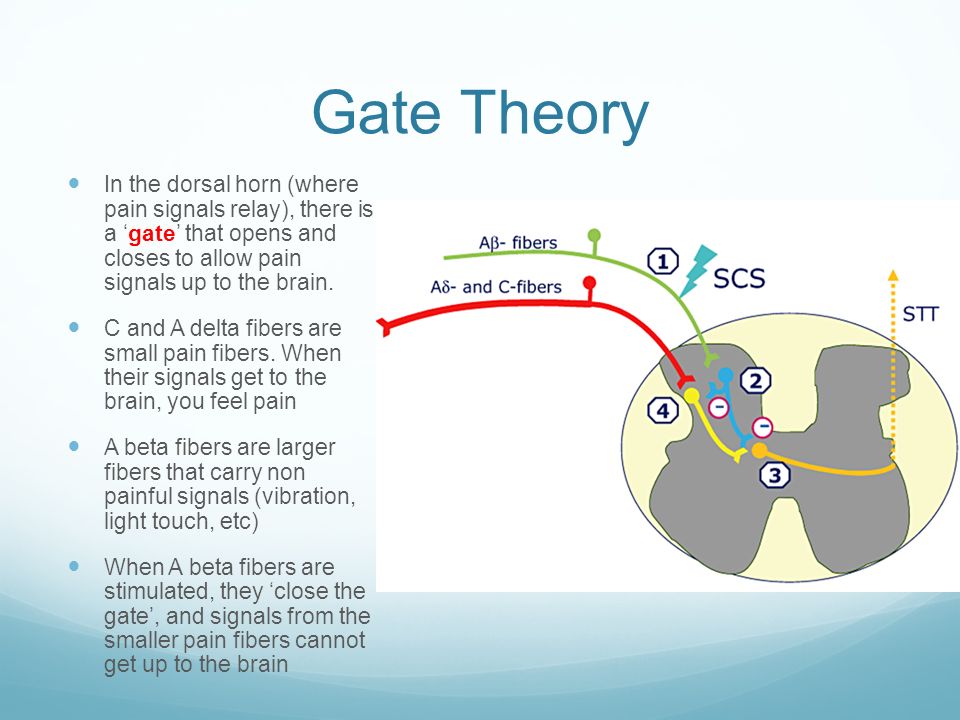 Gate Theory

In the dorsal horn (where pain signals relay), there is a ‘gate’ that opens and closes to allow pain signals up to the brain.

C and A delta fibers are small pain fibers. When their signals get to the brain, you feel pain

A beta fibers are larger fibers that carry non painful signals (vibration, light touch, etc)

When A beta fibers are stimulated, they ‘close the gate’, and signals from the smaller pain fibers cannot get up to the brain

Aβ- fibers

Aδ- and C-fibers

1

SCS

STT

2

4

−

−

3